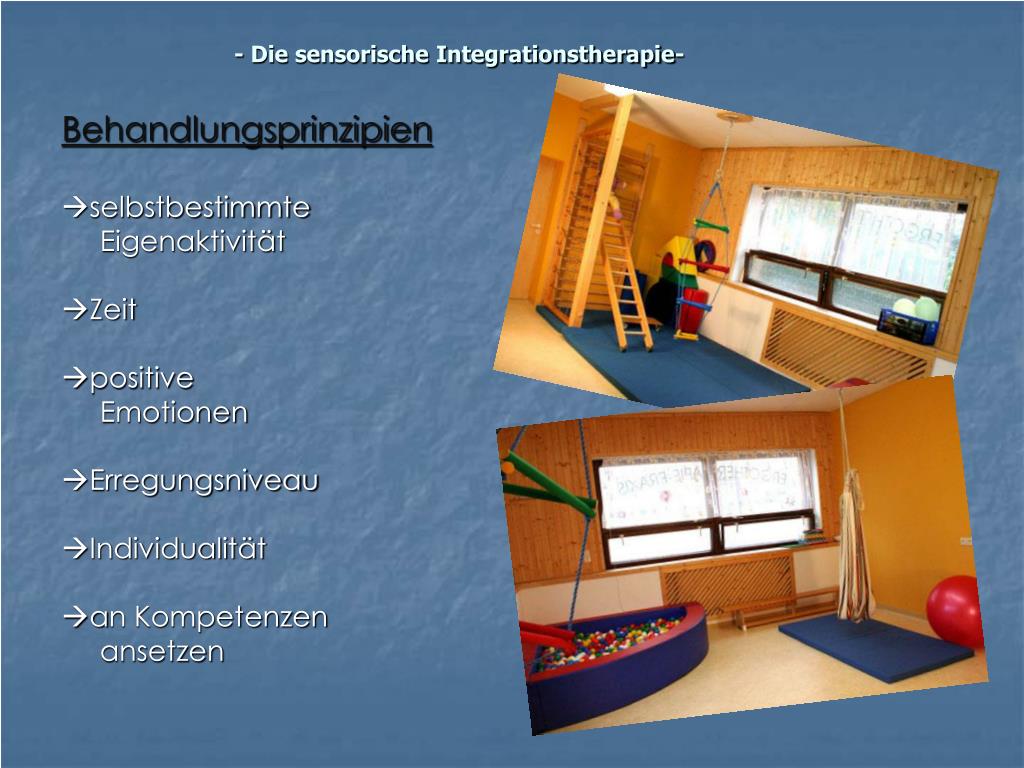 - Die sensorische Integrationstherapie-

Behandlungsprinzipien

→selbstbestimmte Eigenaktivität

→Zeit

→positive Emotionen

→Erregungsniveau

→Individualität

→an Kompetenzen ansetzen